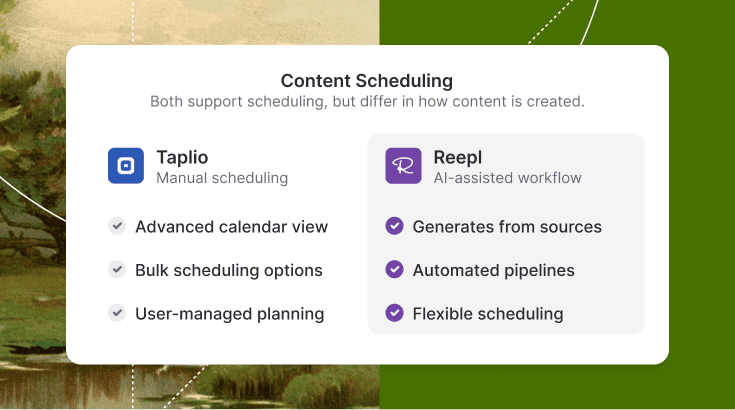 Content Scheduling
Both support scheduling, but differ in how content is created.

Taplio
Manual scheduling

Advanced calendar view
Bulk scheduling options
User-managed planning

R
Reepl
AI-assisted workflow

Generates from sources
Automated pipelines
Flexible scheduling